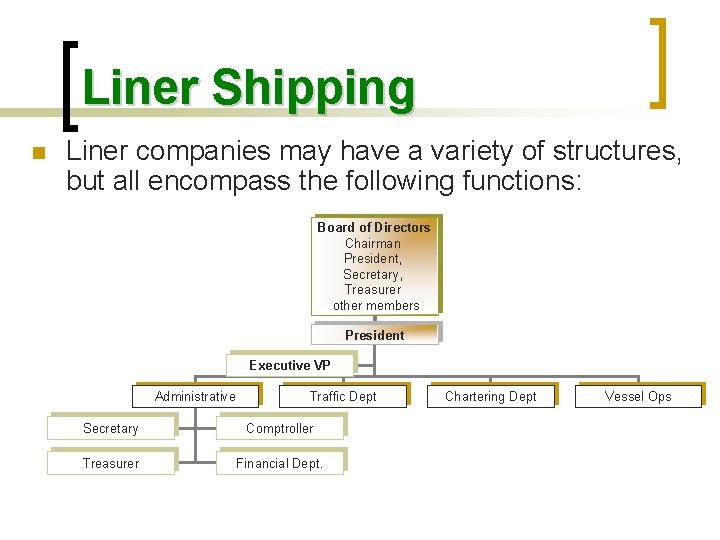 Liner Shipping

Liner companies may have a variety of structures, but all encompass the following functions:

Board of Directors
Chairman
President,
Secretary,
Treasurer
other members

President

Executive VP

Administrative

Traffic Dept

Chartering Dept

Vessel Ops

Secretary

Comptroller

Treasurer

Financial Dept.